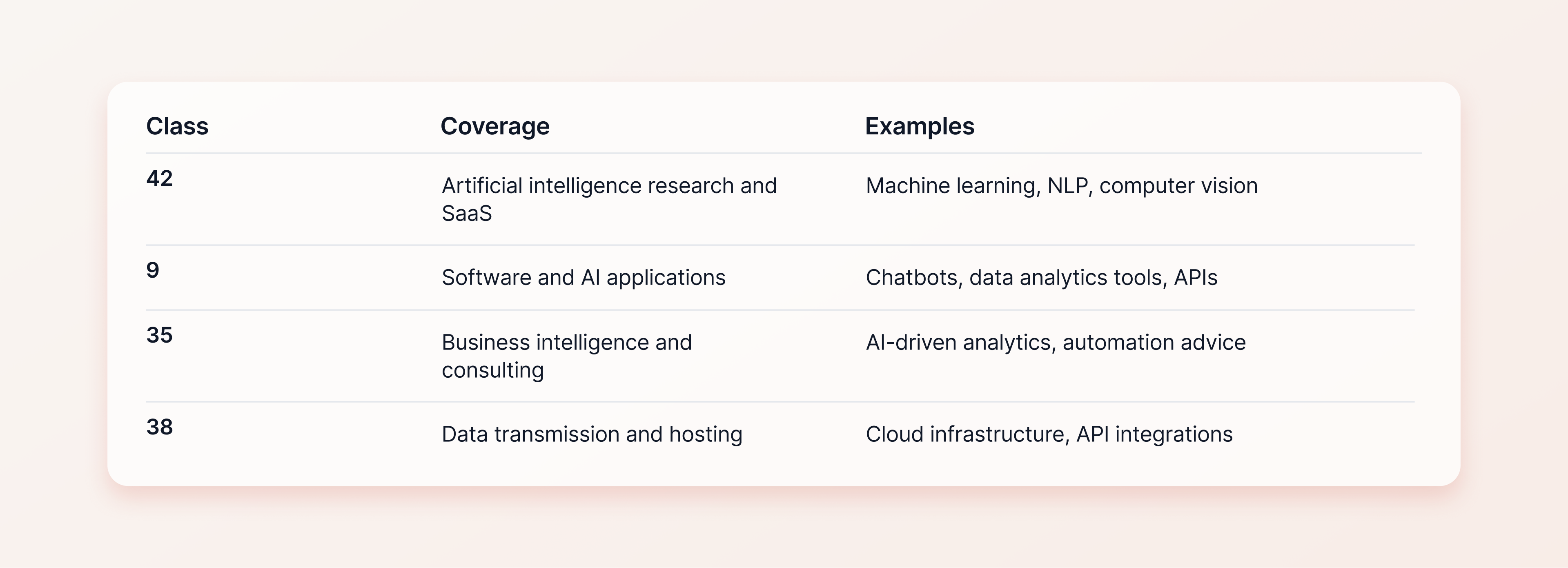 | Class | Coverage | Examples |
|---|---|---|
| 42 | Artificial intelligence research and SaaS | Machine learning, NLP, computer vision |
| 9 | Software and AI applications | Chatbots, data analytics tools, APIs |
| 35 | Business intelligence and consulting | AI-driven analytics, automation advice |
| 38 | Data transmission and hosting | Cloud infrastructure, API integrations |